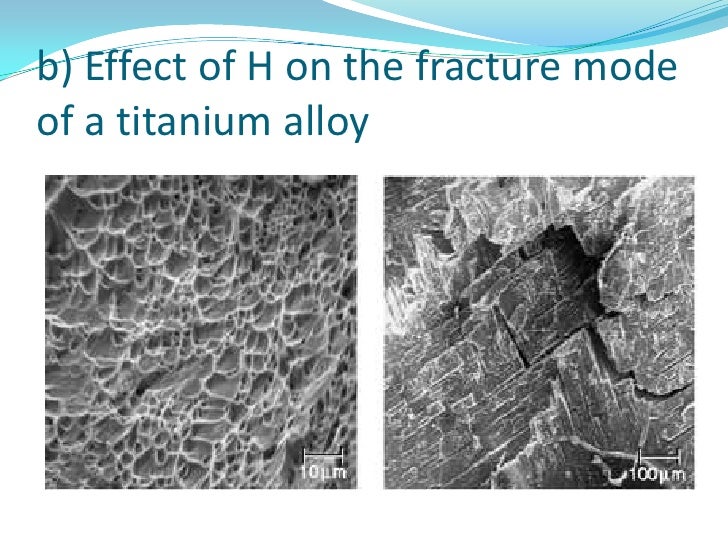 b) Effect of H on the fracture mode of a titanium alloy

10μm

100μm